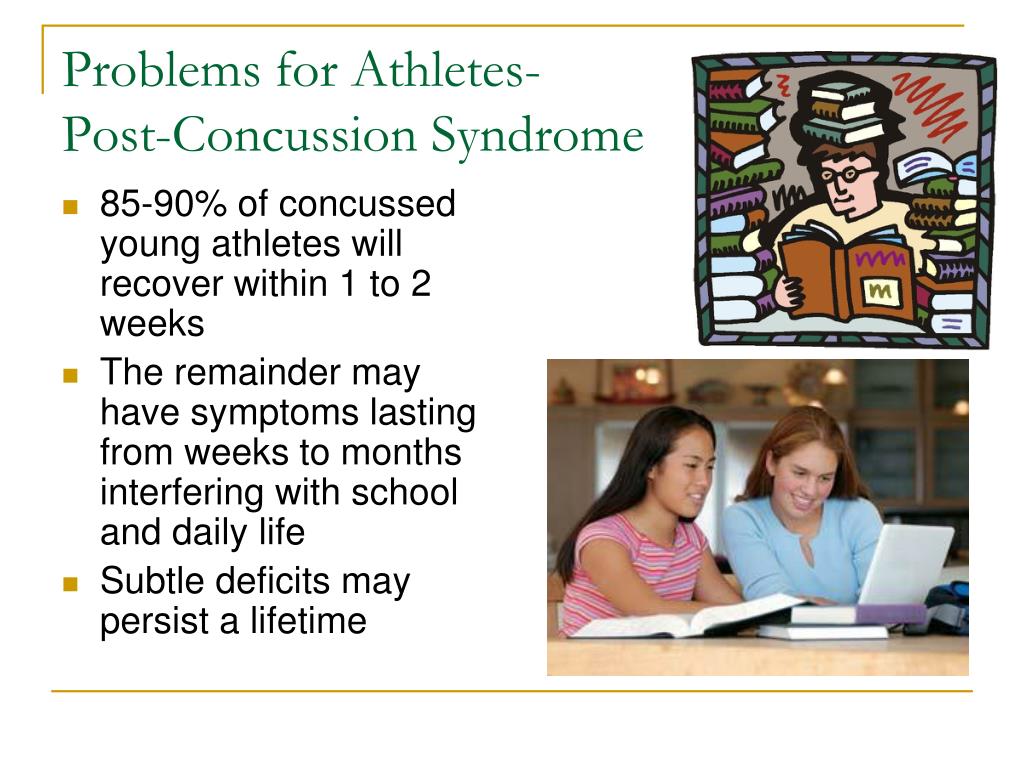 Problems for Athletes- Post-Concussion Syndrome

- 85-90% of concussed young athletes will recover within 1 to 2 weeks
- The remainder may have symptoms lasting from weeks to months interfering with school and daily life
- Subtle deficits may persist a lifetime